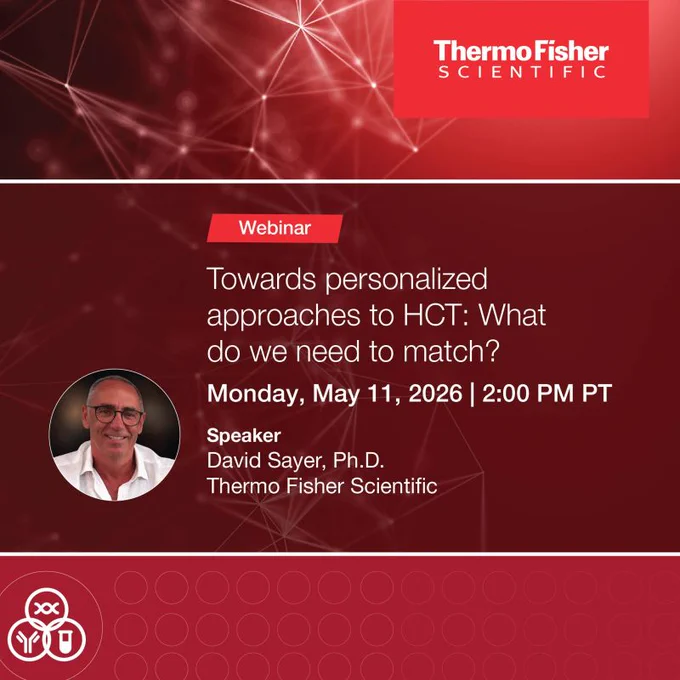 ThermoFisher
SCIENTIFIC

Webinar

Towards personalized approaches to HCT: What do we need to match?

Monday, May 11, 2026 | 2:00 PM PT

Speaker
David Sayer, Ph.D.
Thermo Fisher Scientific